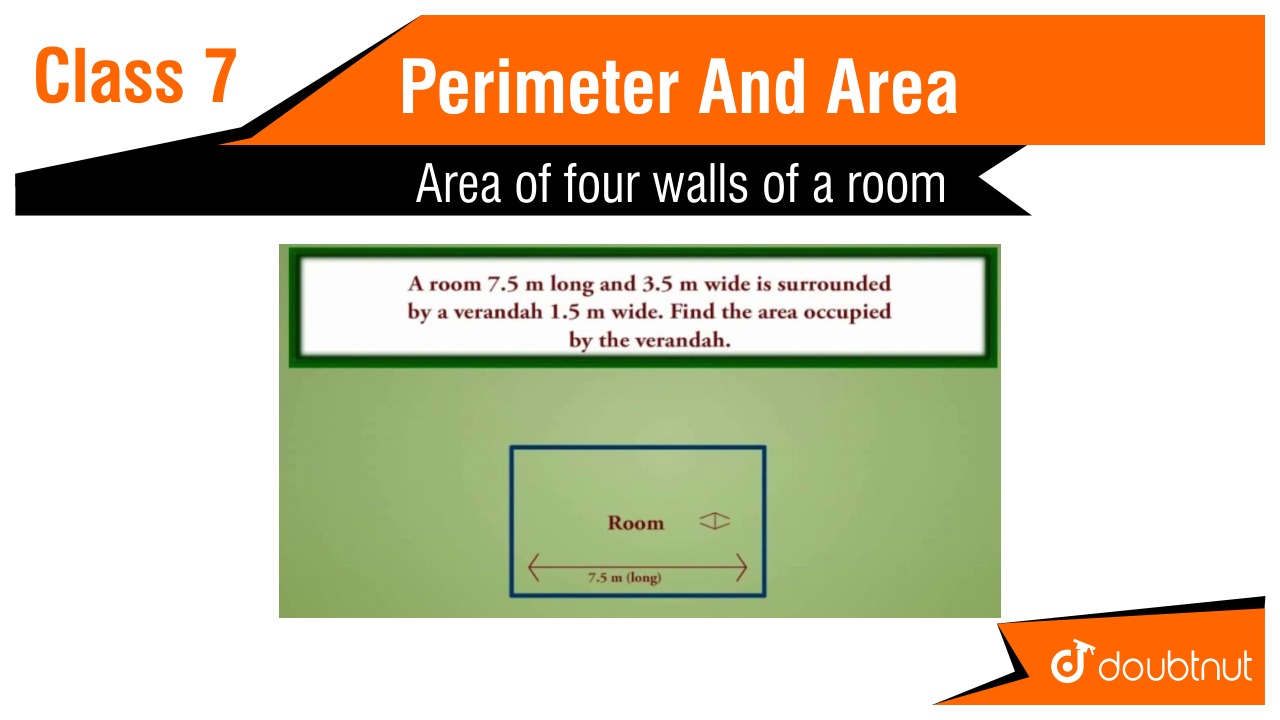 Class 7

Perimeter And Area

Area of four walls of a room

A room 7.5 m long and 3.5 m wide is surrounded by a verandah 1.5 m wide. Find the area occupied by the verandah.

Room

7.5 m (long)

doubtnut